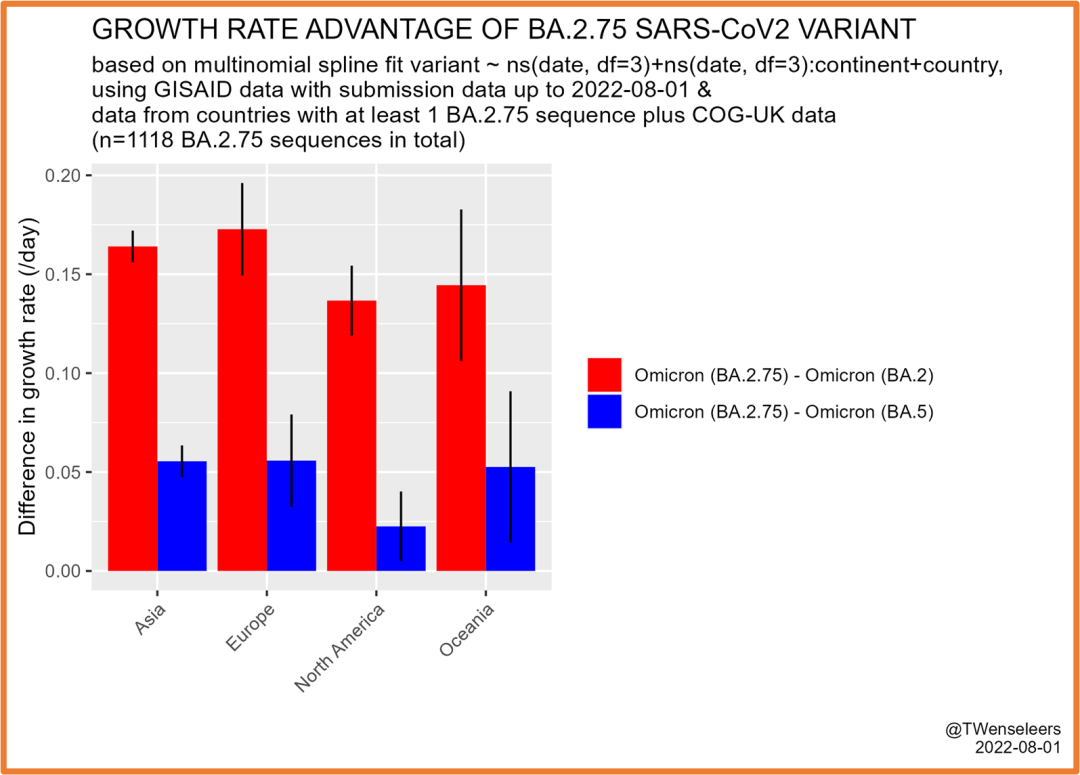 GROWTH RATE ADVANTAGE OF BA.2.75 SARS-CoV2 VARIANT

based on multinomial spline fit variant ~ ns(date, df=3)+ns(date, df=3):continent+country, using GISAID data with submission data up to 2022-08-01 & data from countries with at least 1 BA.2.75 sequence plus COG-UK data (n=1118 BA.2.75 sequences in total)

Difference in growth rate (/day)

0.20
0.15
0.10
0.05
0.00

Asia
Europe
North America
Oceania

Omicron (BA.2.75) - Omicron (BA.2)
Omicron (BA.2.75) - Omicron (BA.5)

@TWenseleers
2022-08-01